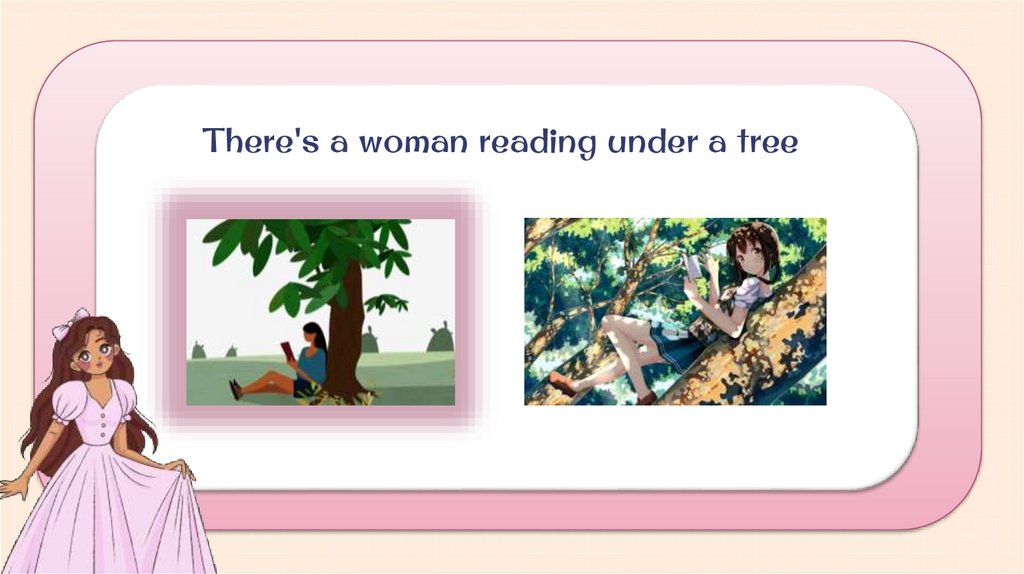 There's a woman reading under a tree